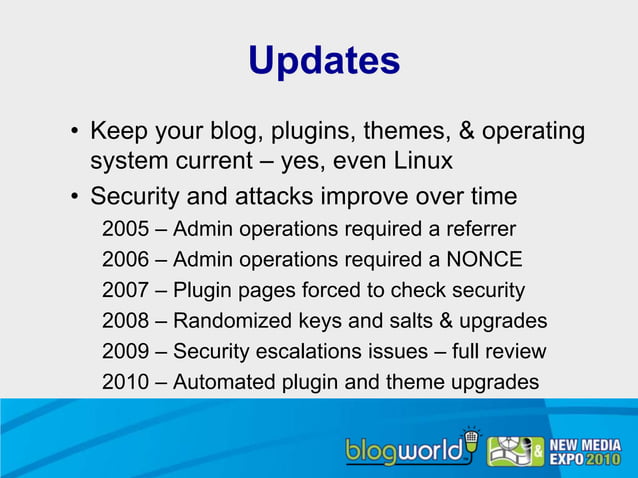 Updates

• Keep your blog, plugins, themes, & operating system current – yes, even Linux

• Security and attacks improve over time

2005 – Admin operations required a referrer

2006 – Admin operations required a NONCE

2007 – Plugin pages forced to check security

2008 – Randomized keys and salts & upgrades

2009 – Security escalations issues – full review

2010 – Automated plugin and theme upgrades

blogworld & NEW MEDIA EXPO 2010